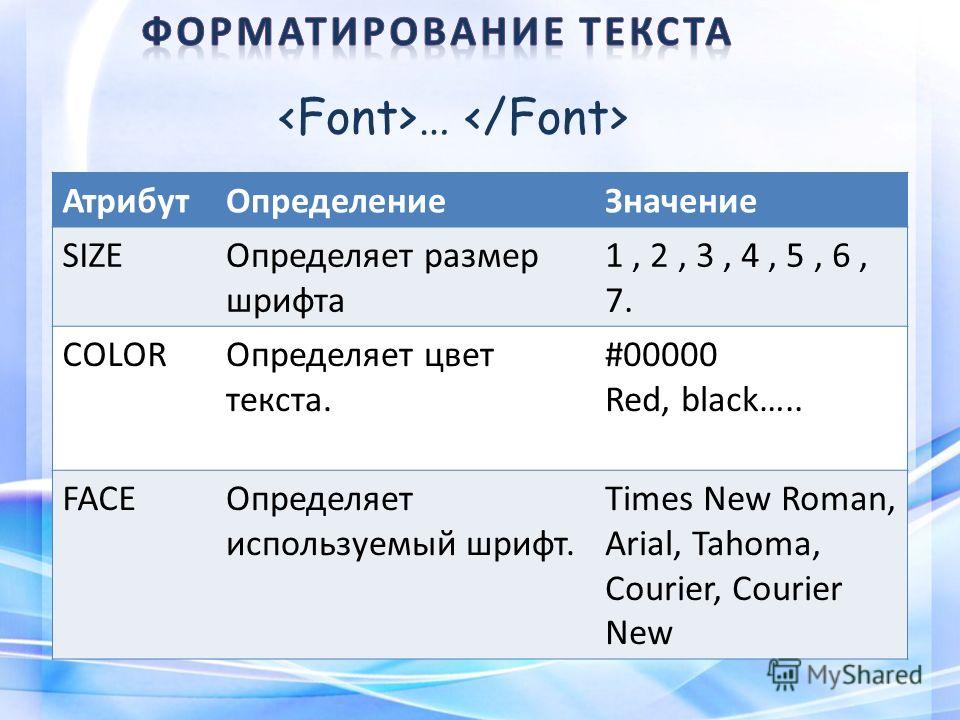 ФОРМАТИРОВАНИЕ ТЕКСТА

<Font>… </Font>

| Атрибут | Определение | Значение |
|---|---|---|
| SIZE | Определяет размер шрифта | 1 , 2 , 3 , 4 , 5 , 6 , 7. |
| COLOR | Определяет цвет текста. | #00000 Red, black….. |
| FACE | Определяет используемый шрифт. | Times New Roman, Arial, Tahoma, Courier, Courier New |

MyShared